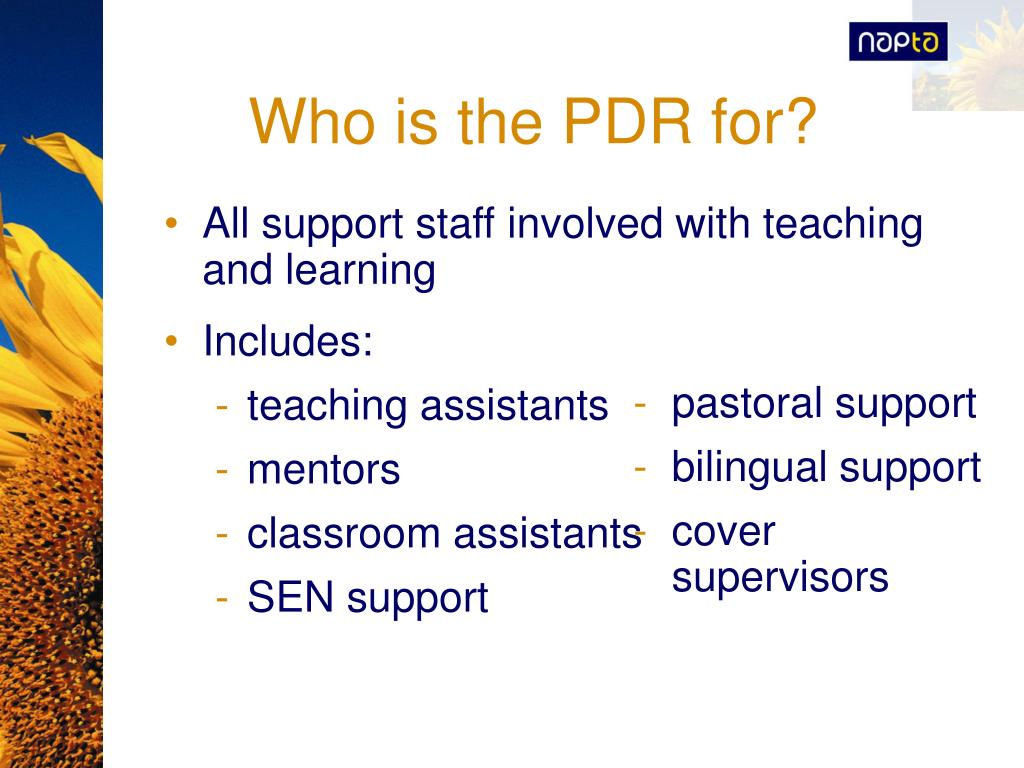 napta

Who is the PDR for?

• All support staff involved with teaching and learning

• Includes:
- teaching assistants
- mentors
- classroom assistants
- SEN support

- pastoral support
- bilingual support
- cover supervisors